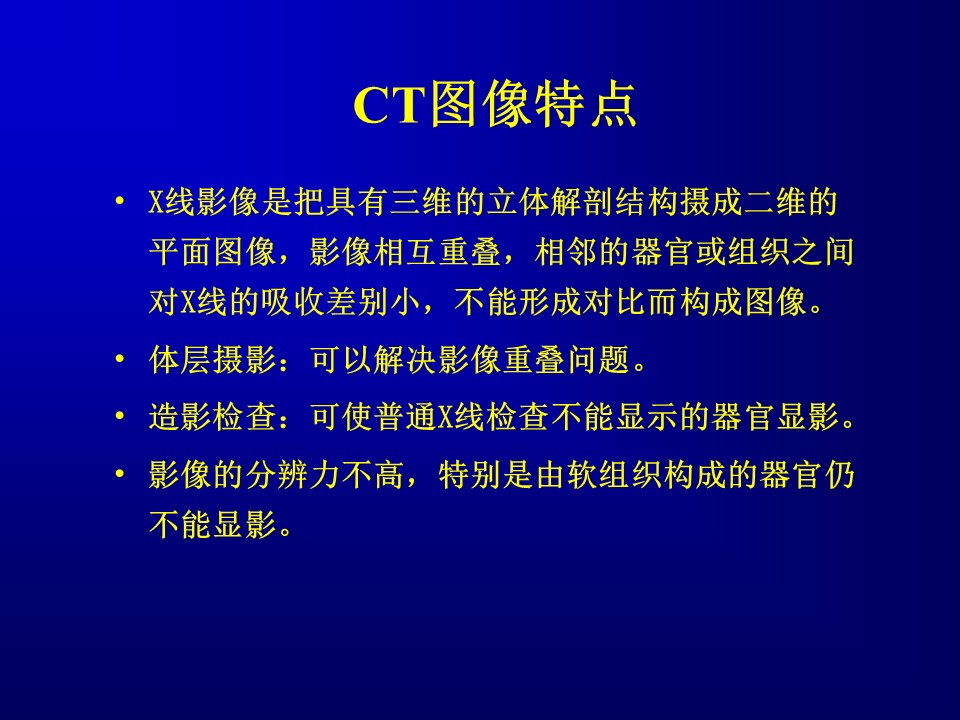 CT图像特点

• X线影像是把具有三维的立体解剖结构摄成二维的平面图像，影像相互重叠，相邻的器官或组织之间对X线的吸收差别小，不能形成对比而构成图像。

• 体层摄影：可以解决影像重叠问题。

• 造影检查：可使普通X线检查不能显示的器官显影。

• 影像的分辨力不高，特别是由软组织构成的器官仍不能显影。